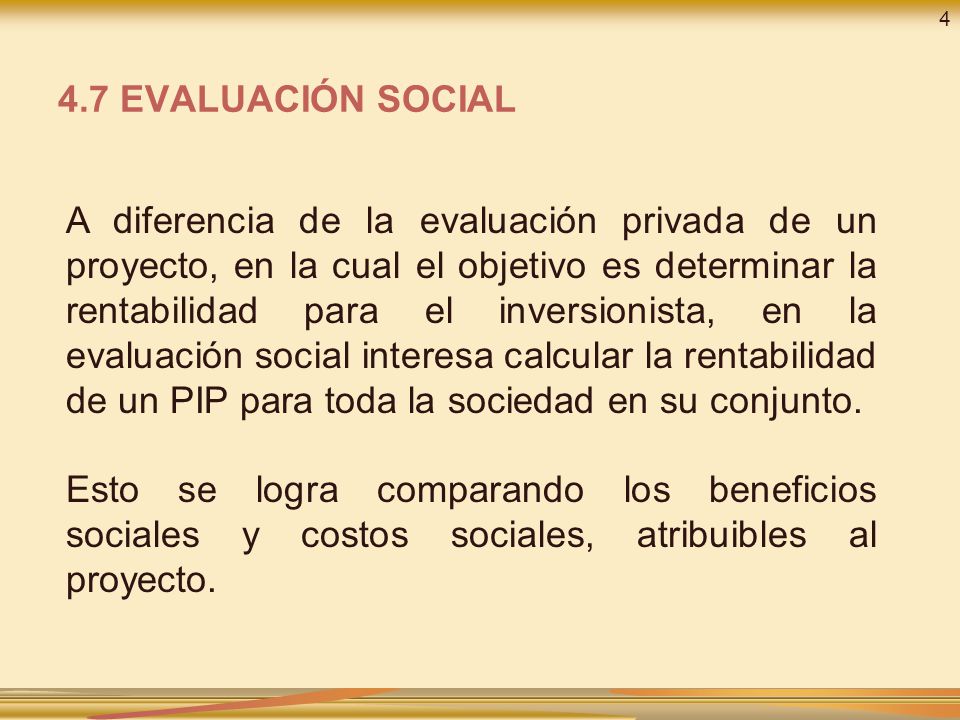 4

4.7 EVALUACIÓN SOCIAL

A diferencia de la evaluación privada de un proyecto, en la cual el objetivo es determinar la rentabilidad para el inversionista, en la evaluación social interesa calcular la rentabilidad de un PIP para toda la sociedad en su conjunto.

Esto se logra comparando los beneficios sociales y costos sociales, atribuibles al proyecto.